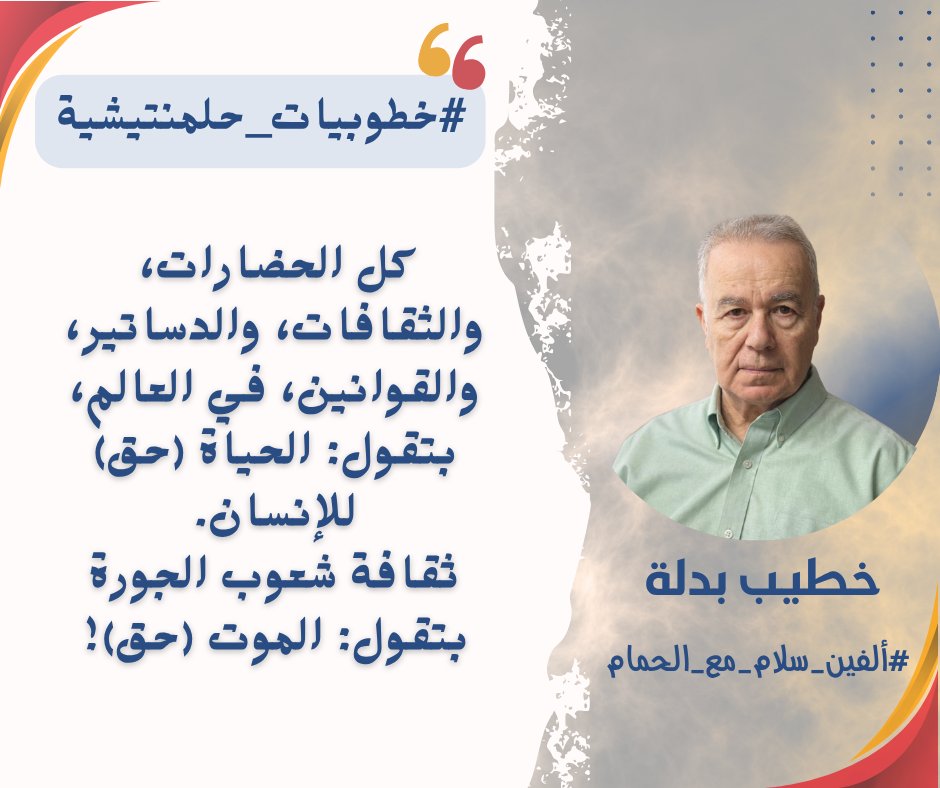 #خطوبيات_حلمنتيشية

كل الحضارات، والثقافات، والدساتير، والقوانين، في العالم، بتقول: الحياة (حق) للإنسان.
ثقافة شعوب الجورة بتقول: الموت (حق)!

خطيب بدلة

#ألفين_سلام_مع_الحمام